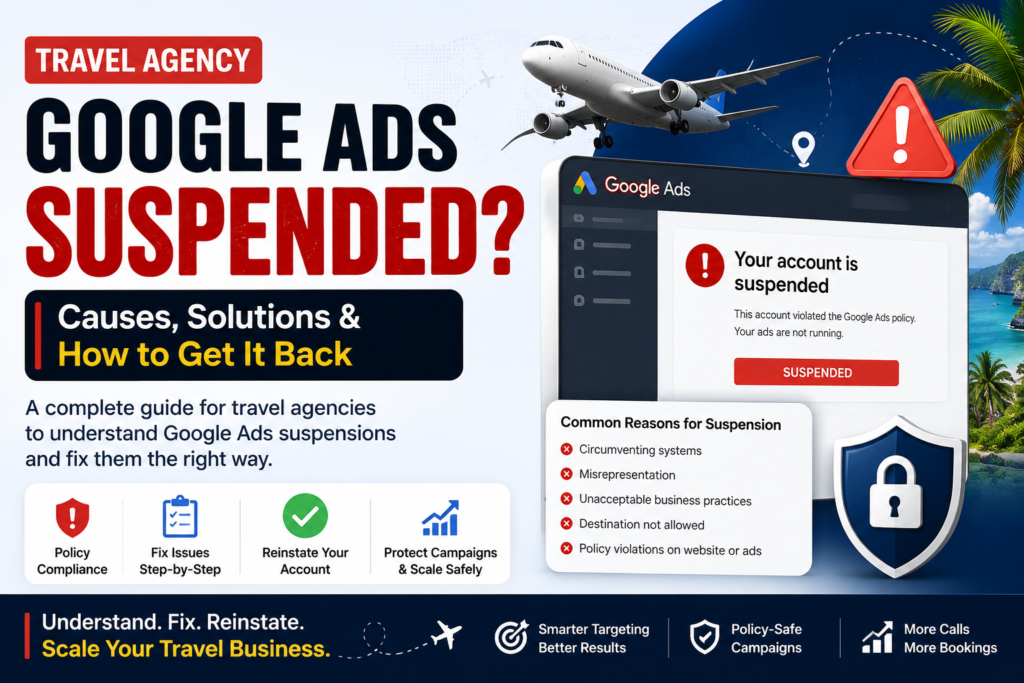 TRAVEL AGENCY

GOOGLE ADS SUSPENDED?

Causes, Solutions & How to Get It Back

A complete guide for travel agencies to understand Google Ads suspensions and fix them the right way.

Policy Compliance

Fix Issues Step-by-Step

Reinstate Your Account

Protect Campaigns & Scale Safely

Google Ads

Your account is suspended

This account violated the Google Ads policy. Your ads are not running.

SUSPENDED

Common Reasons for Suspension

Circumventing systems

Misrepresentation

Unacceptable business practices

Destination not allowed

Policy violations on website or ads

Understand. Fix. Reinstate. Scale Your Travel Business.

Smarter Targeting Better Results

Policy-Safe Campaigns

More Calls More Bookings